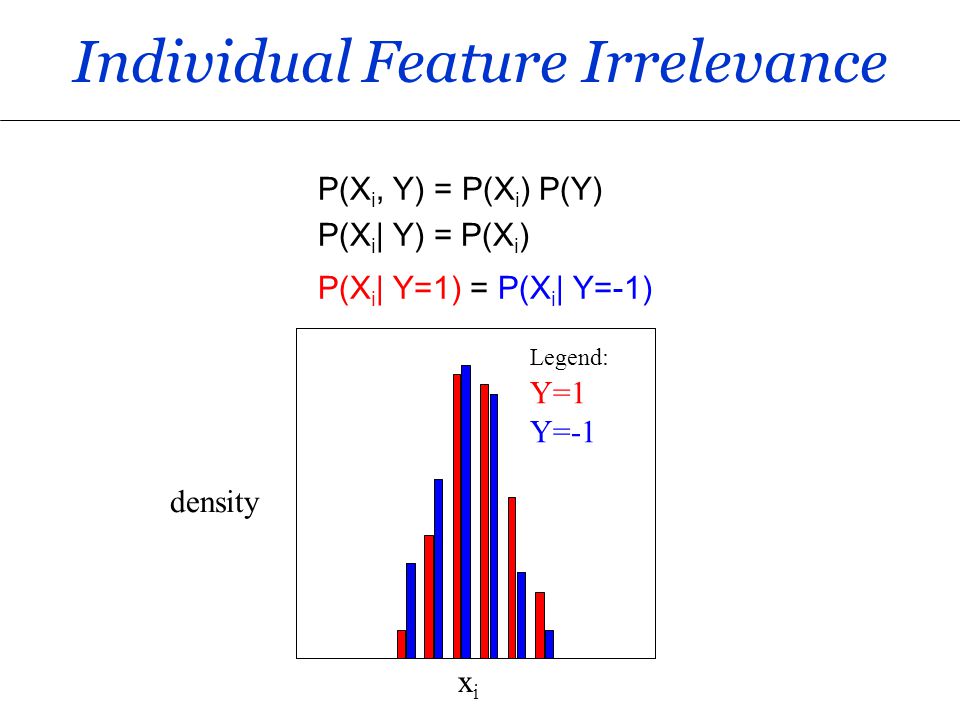 Individual Feature Irrelevance

$P(X_i, Y) = P(X_i) P(Y)$

$P(X_i| Y) = P(X_i)$

$P(X_i| Y=1) = P(X_i| Y=-1)$

Legend:
Y=1
Y=-1

density

$x_i$